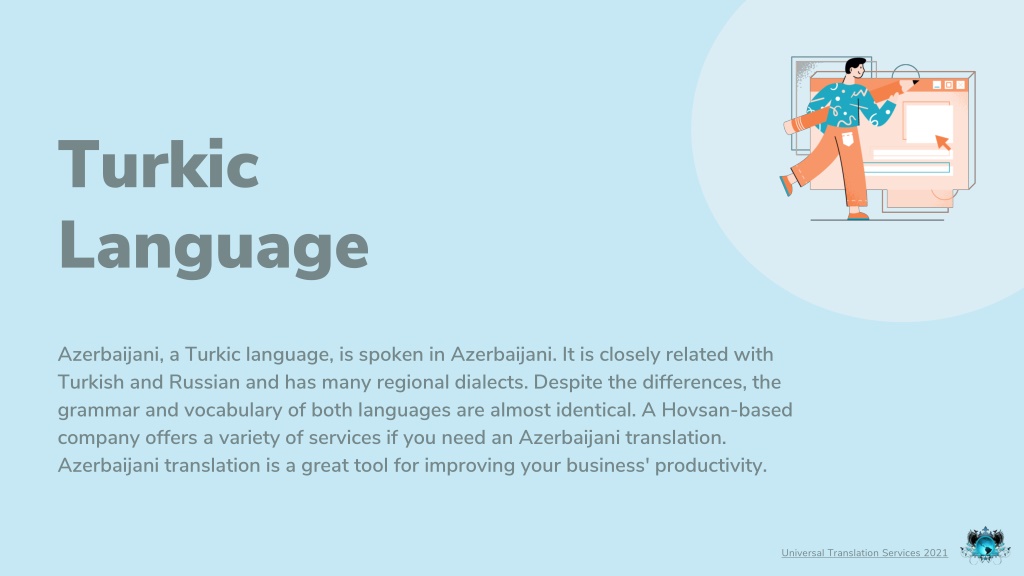 Turkic Language

Azerbaijani, a Turkic language, is spoken in Azerbaijani. It is closely related with Turkish and Russian and has many regional dialects. Despite the differences, the grammar and vocabulary of both languages are almost identical. A Hovsan-based company offers a variety of services if you need an Azerbaijani translation. Azerbaijani translation is a great tool for improving your business' productivity.

Universal Translation Services 2021